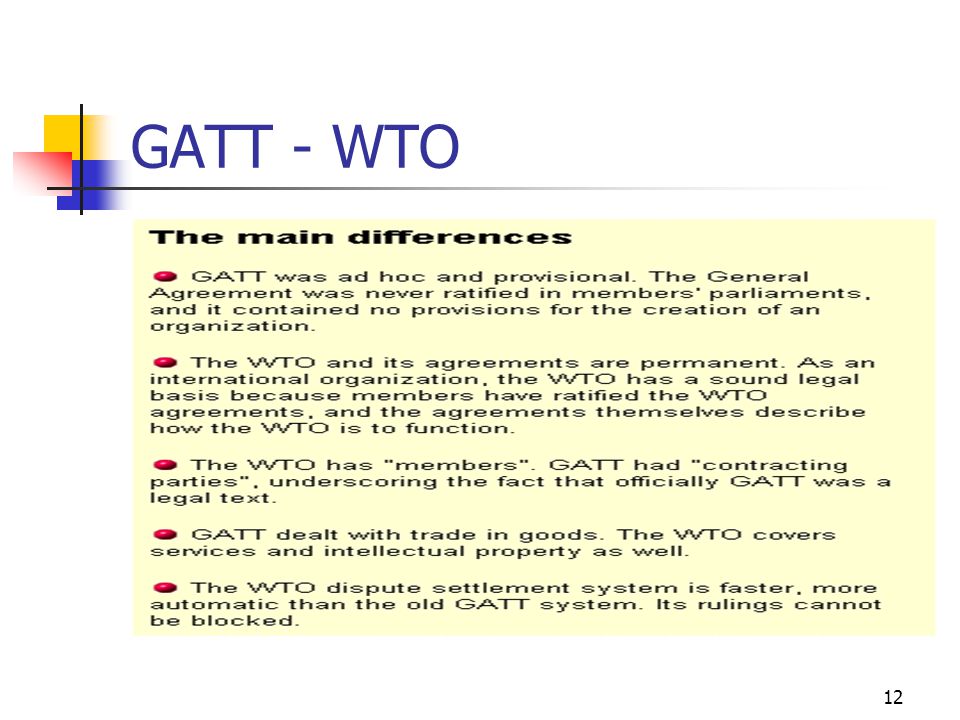 GATT - WTO

The main differences

GATT was ad hoc and provisional. The General Agreement was never ratified in members' parliaments, and it contained no provisions for the creation of an organization.

The WTO and its agreements are permanent. As an international organization, the WTO has a sound legal basis because members have ratified the WTO agreements, and the agreements themselves describe how the WTO is to function.

The WTO has "members". GATT had "contracting parties", underscoring the fact that officially GATT was a legal text.

GATT dealt with trade in goods. The WTO covers services and intellectual property as well.

The WTO dispute settlement system is faster, more automatic than the old GATT system. Its rulings cannot be blocked.

12